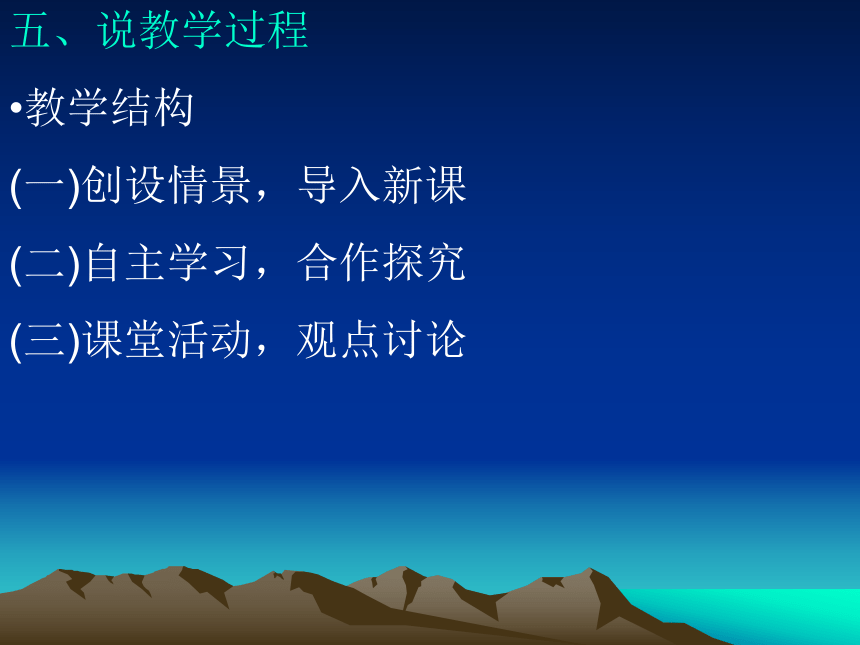 五、说教学过程

•教学结构

(一)创设情景，导入新课

(二)自主学习，合作探究

(三)课堂活动，观点讨论